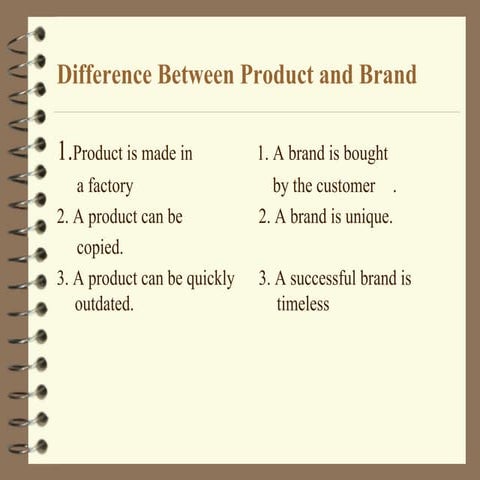 Difference Between Product and Brand

1.Product is made in a factory

2. A product can be copied.

3. A product can be quickly outdated.

1. A brand is bought by the customer .

2. A brand is unique.

3. A successful brand is timeless